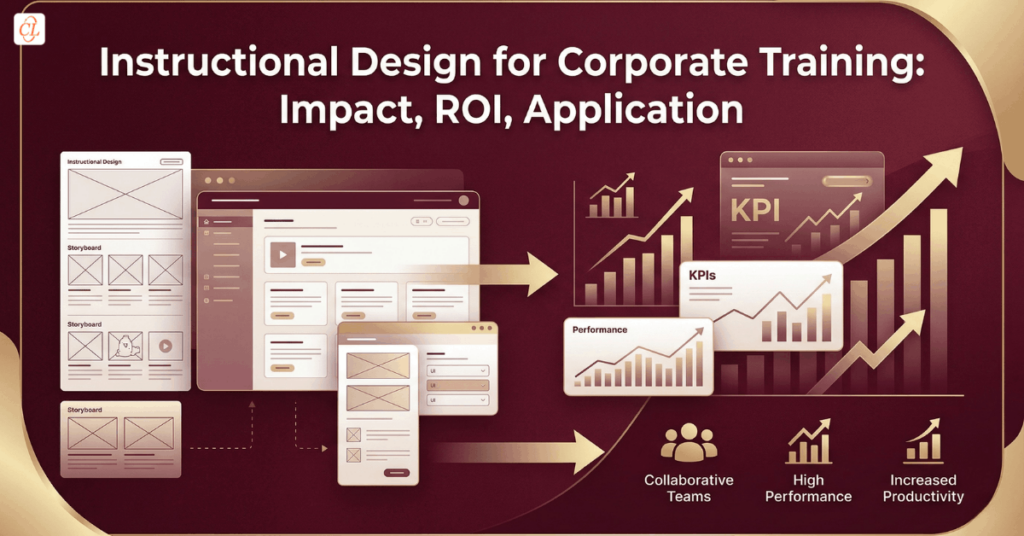 Instructional Design for Corporate Training: Impact, ROI, Application

Instructional Design

Storyboard

Storyboard

Storyboard

KPI

KPIs

Performance

Collaborative Teams

High Performance

Increased Productivity